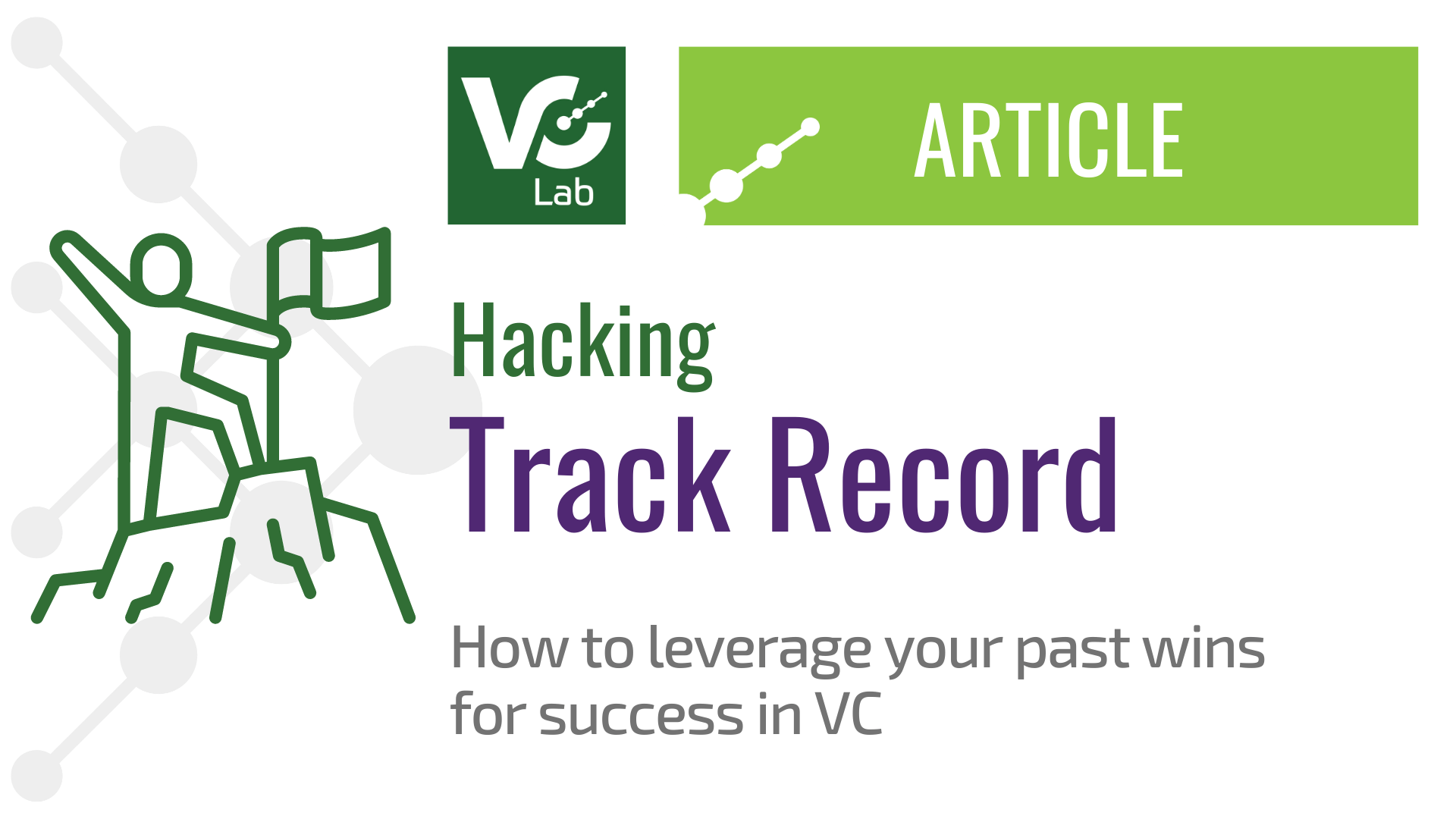 VC
Lab

ARTICLE

Hacking
Track Record

How to leverage your past wins for success in VC